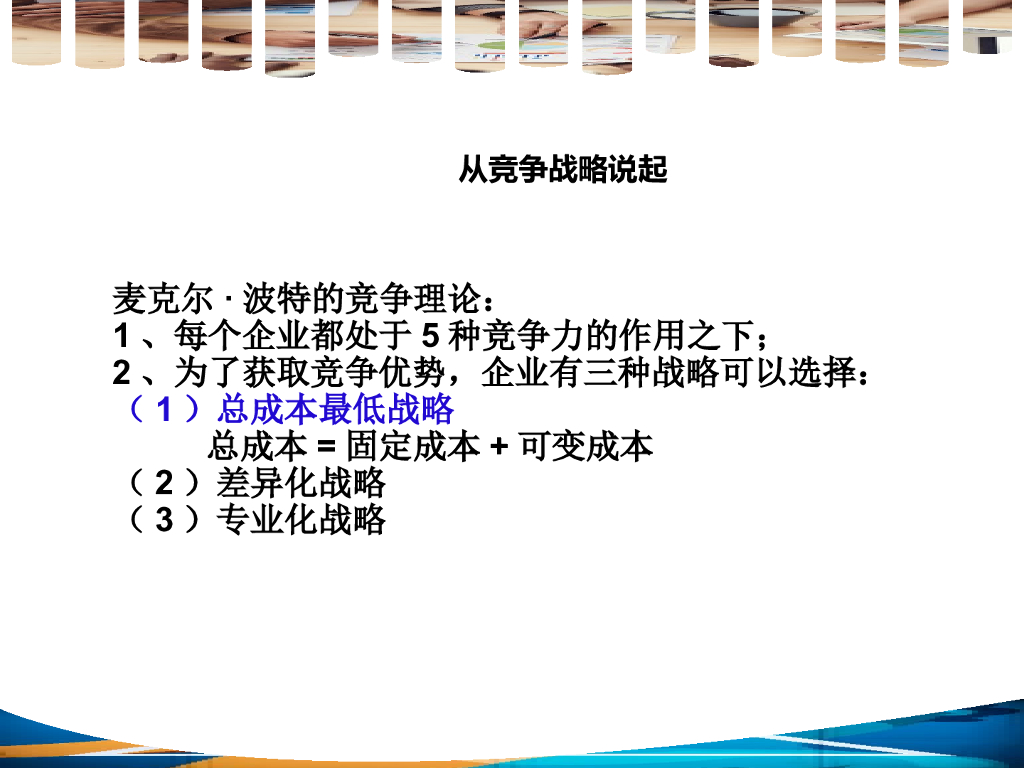 从竞争战略说起

麦克尔 · 波特的竞争理论：
1 、每个企业都处于 5 种竞争力的作用之下；
2 、为了获取竞争优势，企业有三种战略可以选择：
（ 1 ）总成本最低战略
总成本 = 固定成本 + 可变成本
（ 2 ）差异化战略
（ 3 ）专业化战略